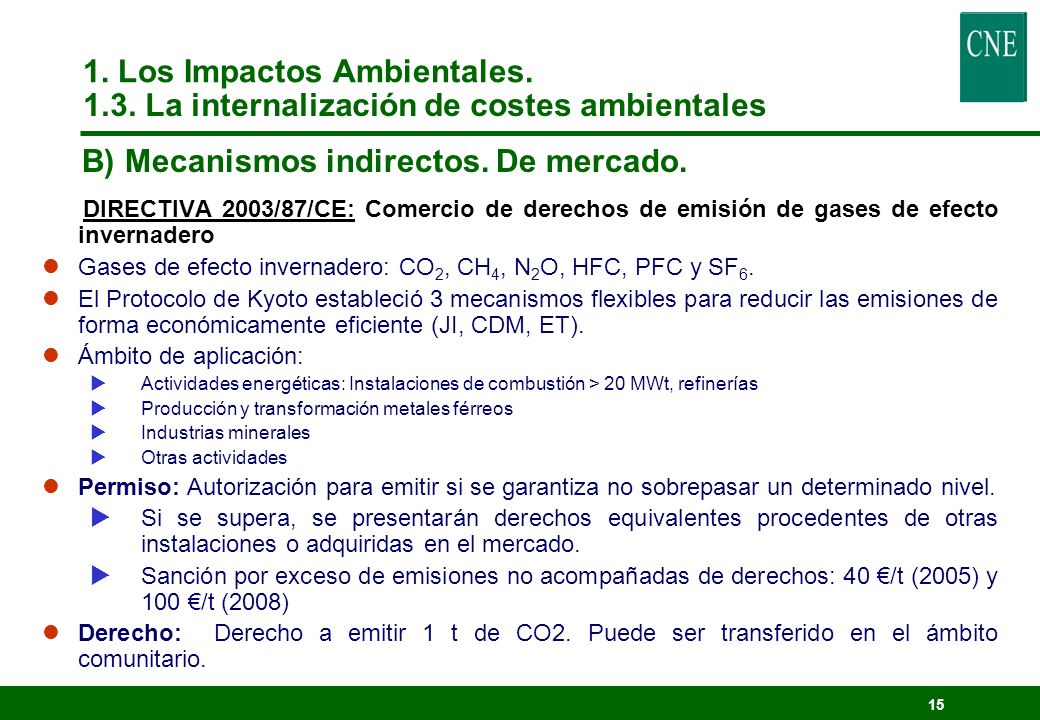 CNE

1. Los Impactos Ambientales.
1.3. La internalización de costes ambientales

B) Mecanismos indirectos. De mercado.

DIRECTIVA 2003/87/CE: Comercio de derechos de emisión de gases de efecto invernadero

Gases de efecto invernadero: $CO_2$, $CH_4$, $N_2O$, HFC, PFC y $SF_6$.

El Protocolo de Kyoto estableció 3 mecanismos flexibles para reducir las emisiones de forma económicamente eficiente (JI, CDM, ET).

Ámbito de aplicación:

Actividades energéticas: Instalaciones de combustión > 20 MWt, refinerías

Producción y transformación metales férreos

Industrias minerales

Otras actividades

Permiso: Autorización para emitir si se garantiza no sobrepasar un determinado nivel.

Si se supera, se presentarán derechos equivalentes procedentes de otras instalaciones o adquiridas en el mercado.

Sanción por exceso de emisiones no acompañadas de derechos: 40 €/t (2005) y 100 €/t (2008)

Derecho: Derecho a emitir 1 t de CO2. Puede ser transferido en el ámbito comunitario.

15